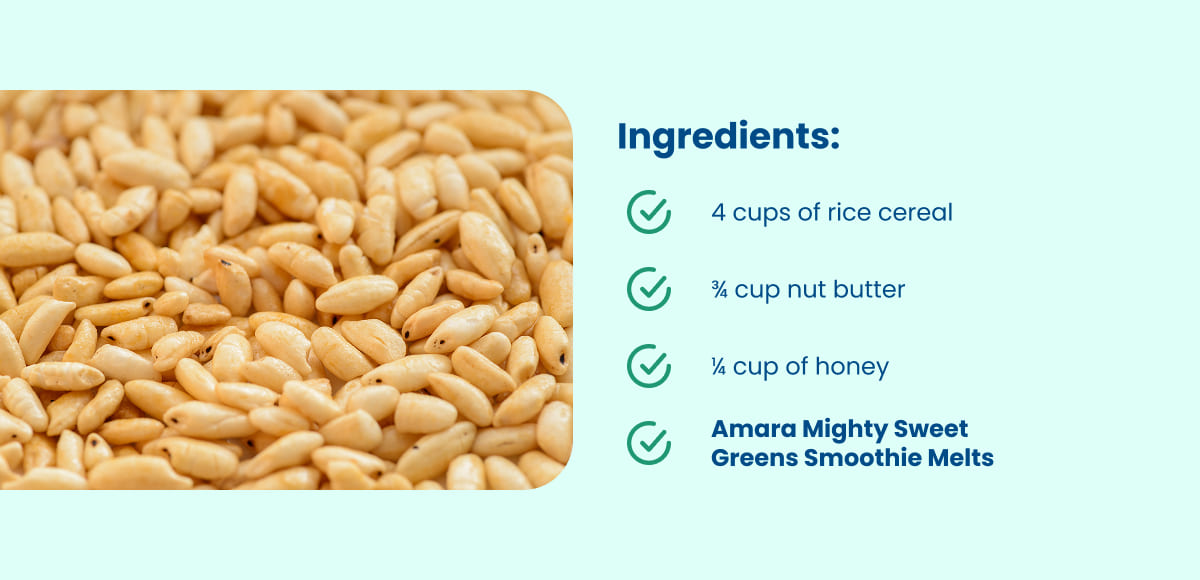 Ingredients:

4 cups of rice cereal

¾ cup nut butter

¼ cup of honey

Amara Mighty Sweet Greens Smoothie Melts